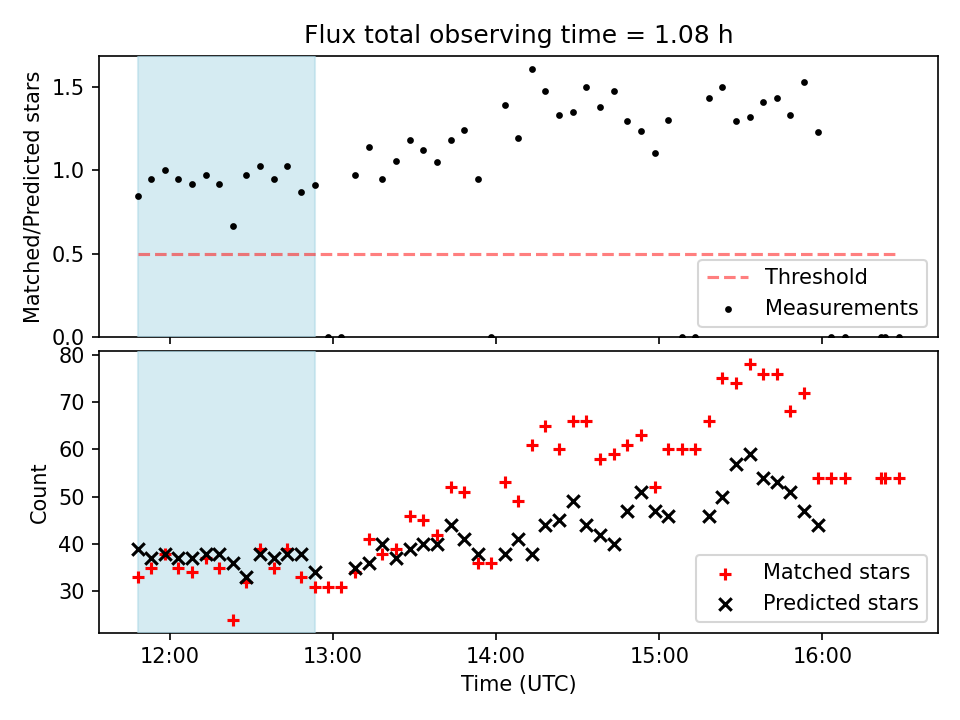 Flux total observing time = 1.08 h

Matched/Predicted stars

1.5
1.0
0.5
0.0

Threshold
Measurements

Count

80
70
60
50
40
30

Matched stars
Predicted stars

12:00
13:00
14:00
15:00
16:00

Time (UTC)